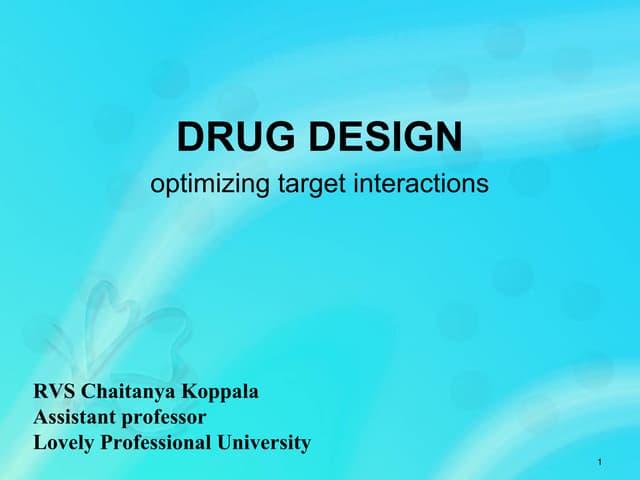 DRUG DESIGN
optimizing target interactions

RVS Chaitanya Koppala
Assistant professor
Lovely Professional University

1